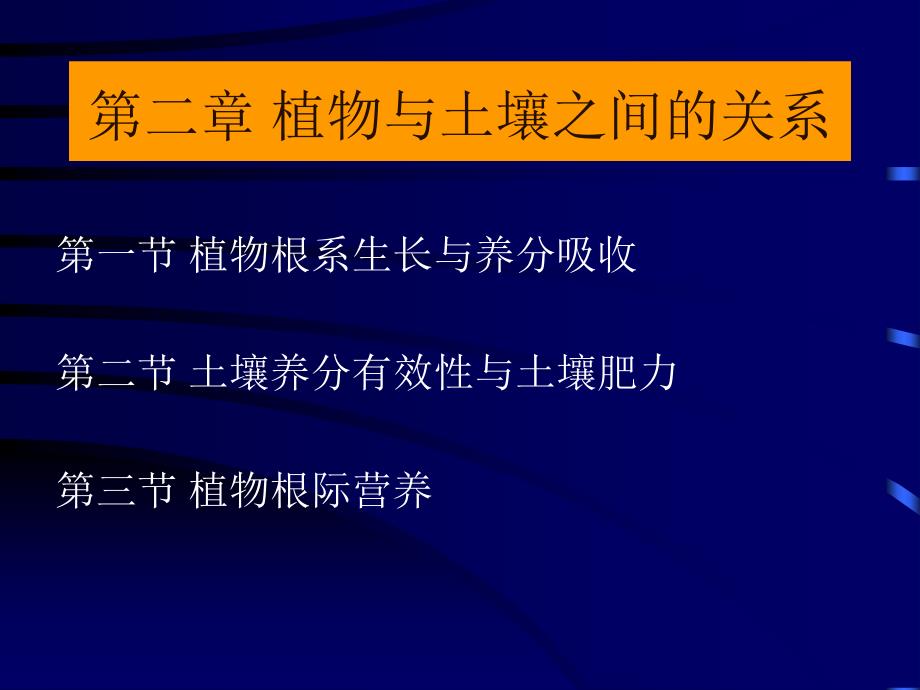 第二章 植物与土壤之间的关系

第一节 植物根系生长与养分吸收

第二节 土壤养分有效性与土壤肥力

第三节 植物根际营养